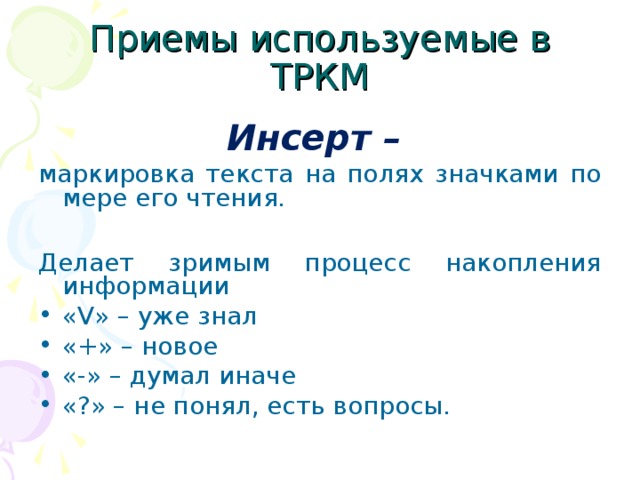 Приемы используемые в ТРКМ

Инсерт –

маркировка текста на полях значками по мере его чтения.

Делает зримым процесс накопления информации

• «V» – уже знал
• «+» – новое
• «-» – думал иначе
• «?» – не понял, есть вопросы.